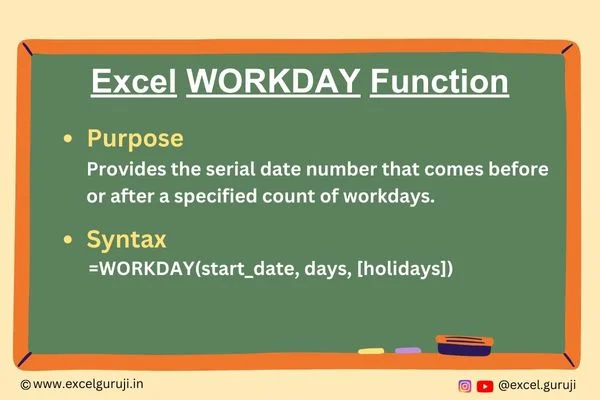 Excel WORKDAY Function

• Purpose
Provides the serial date number that comes before or after a specified count of workdays.

• Syntax
=WORKDAY(start_date, days, [holidays])

©www.excelguruji.in

@excel.guruji